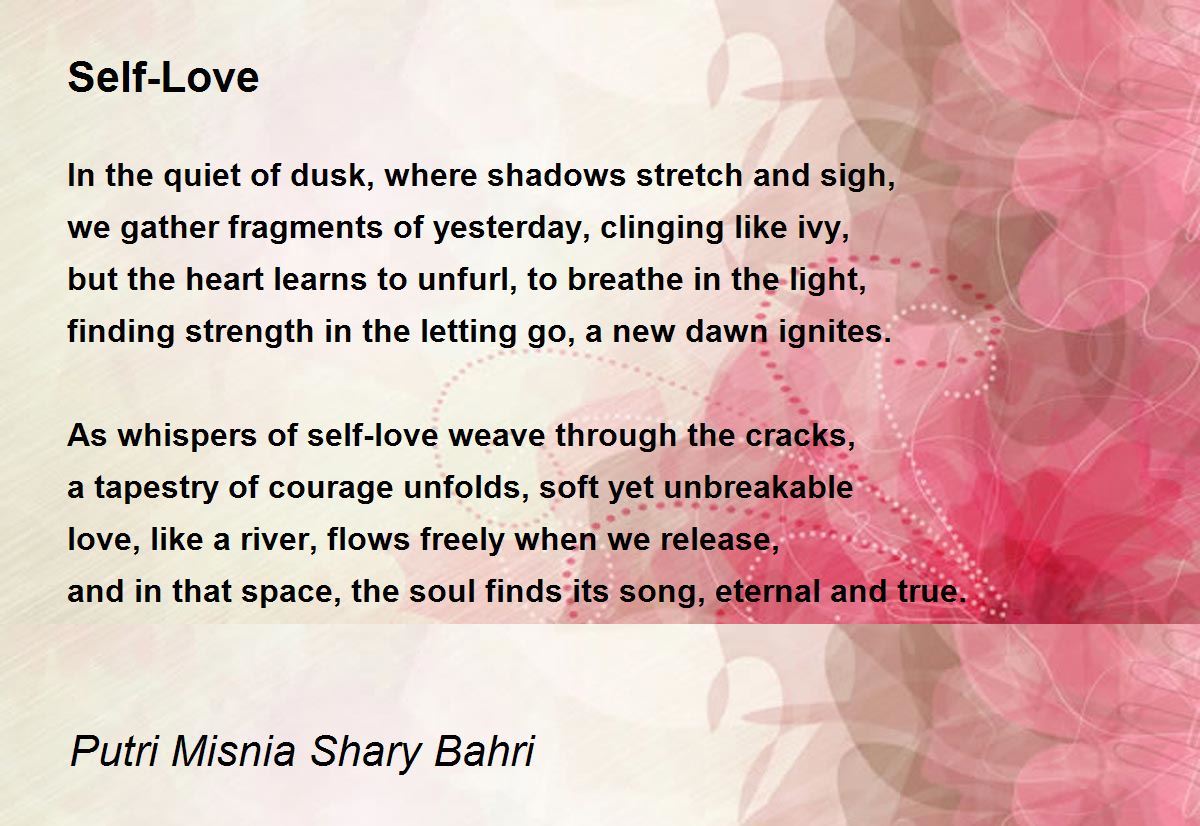 Self-Love

In the quiet of dusk, where shadows stretch and sigh,
we gather fragments of yesterday, clinging like ivy,
but the heart learns to unfurl, to breathe in the light,
finding strength in the letting go, a new dawn ignites.

As whispers of self-love weave through the cracks,
a tapestry of courage unfolds, soft yet unbreakable
love, like a river, flows freely when we release,
and in that space, the soul finds its song, eternal and true.

Putri Misnia Shary Bahri